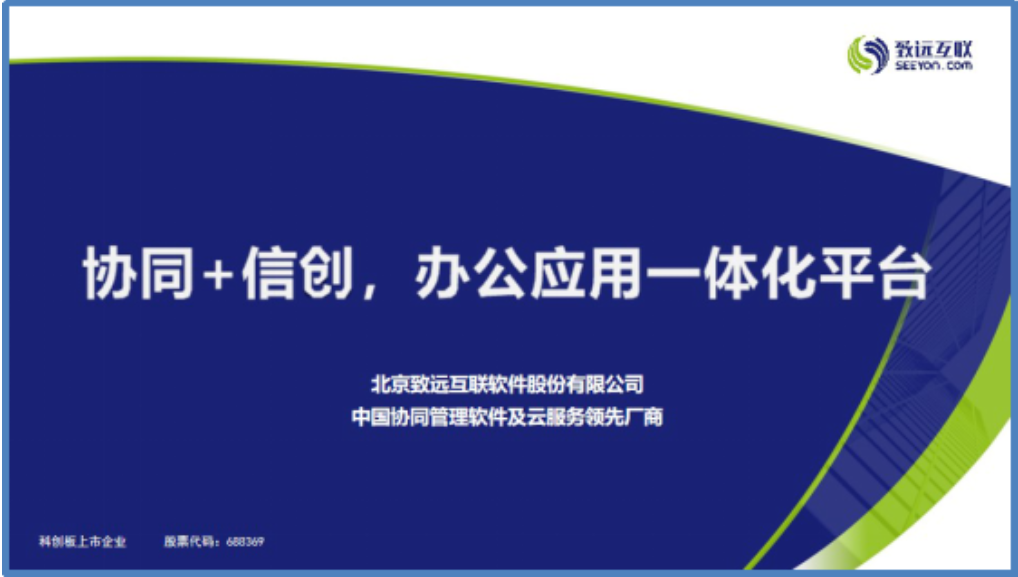 致远互联
SEEYON.COM

协同+信创，办公应用一体化平台

北京致远互联软件股份有限公司
中国协同管理软件及云服务领先厂商

科创板上市企业 股票代码：688369